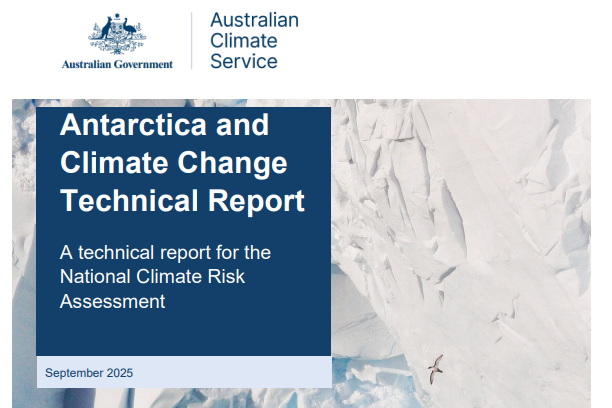 Australian Government

Australian Climate Service

Antarctica and Climate Change Technical Report

A technical report for the National Climate Risk Assessment

September 2025